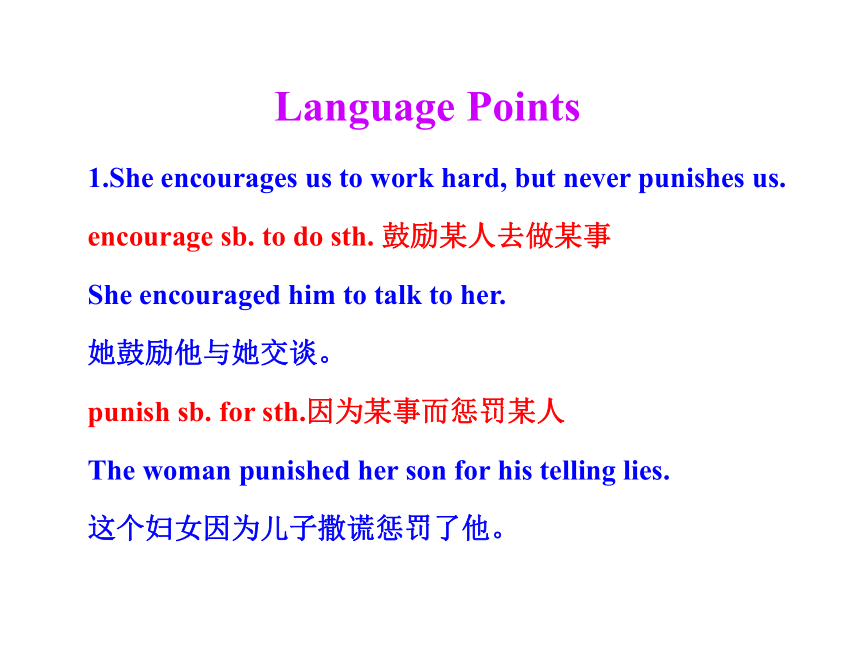 Language Points

1.She encourages us to work hard, but never punishes us.

encourage sb. to do sth. 鼓励某人去做某事

She encouraged him to talk to her.

她鼓励他与她交谈。

punish sb. for sth.因为某事而惩罚某人

The woman punished her son for his telling lies.

这个妇女因为儿子撒谎惩罚了他。